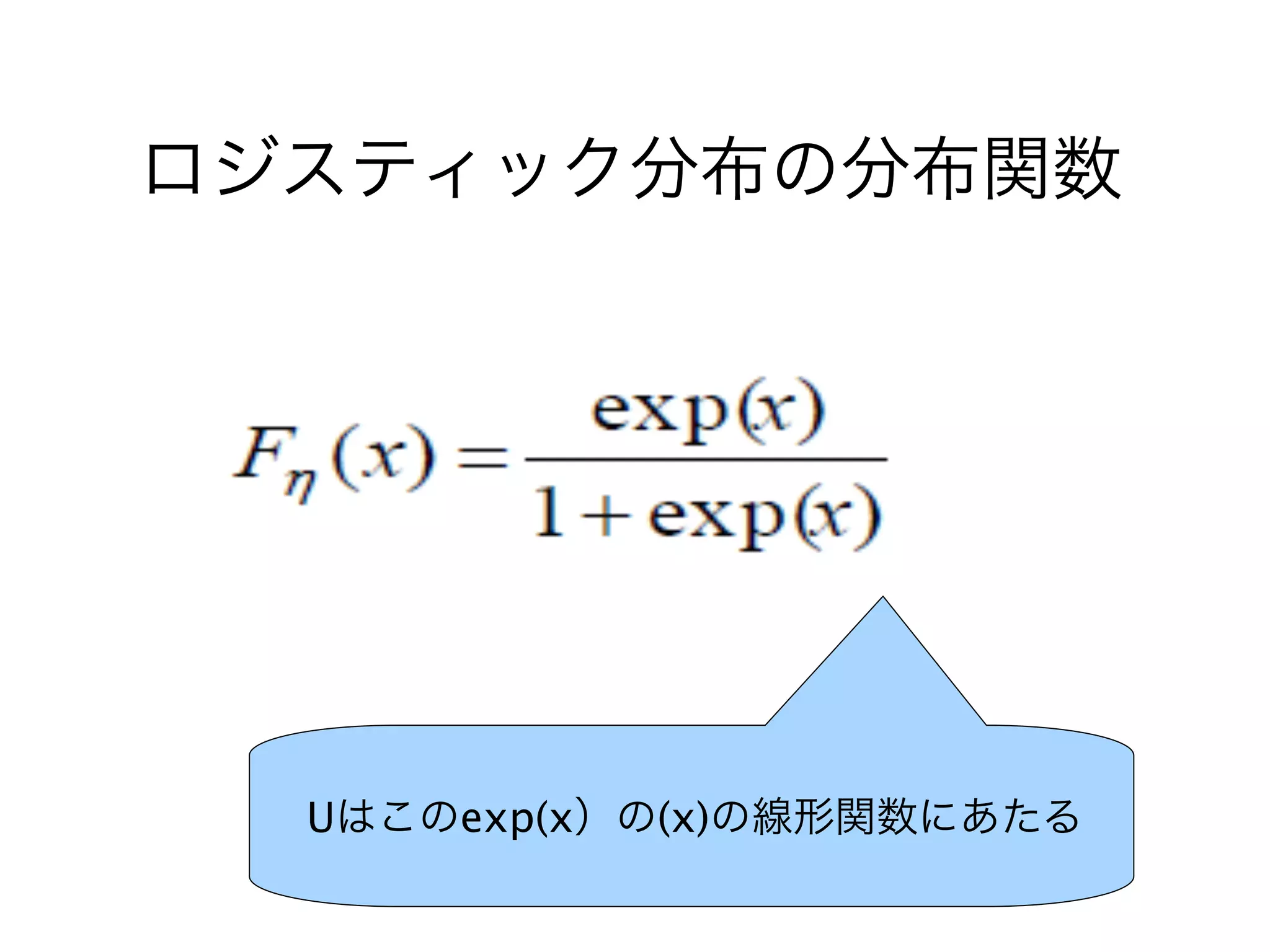 ロジスティック分布の分布関数

$F_\eta(x) = \frac{\exp(x)}{1+\exp(x)}$

Uはこのexp(x）の(x)の線形関数にあたる